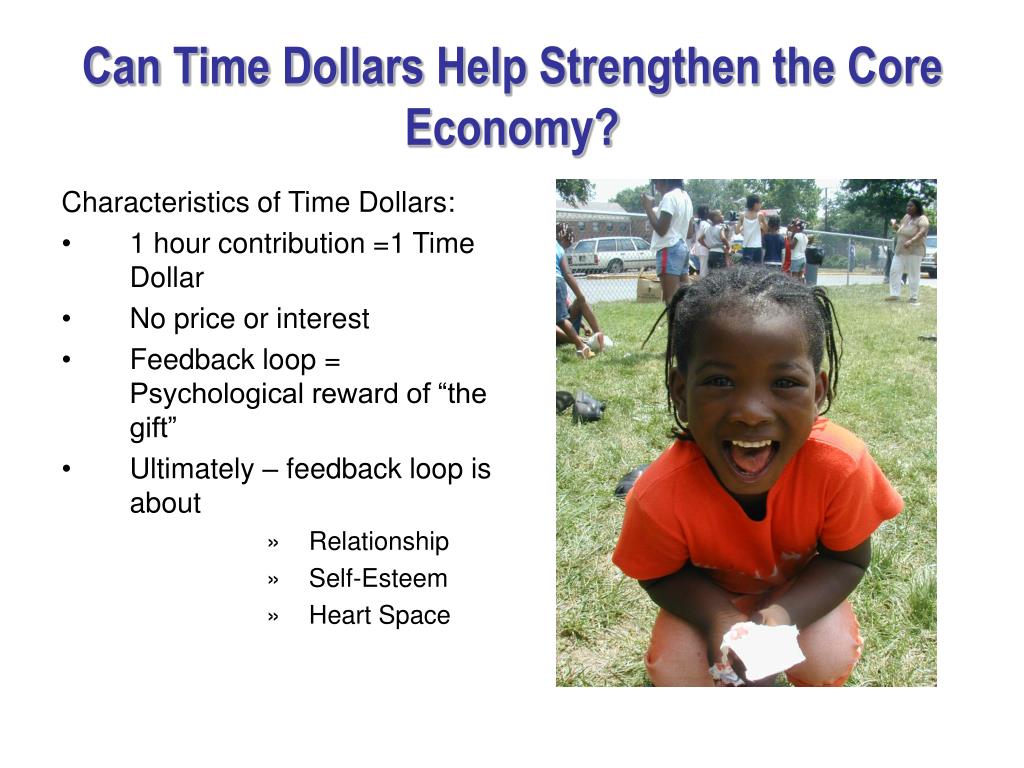 Can Time Dollars Help Strengthen the Core Economy?

Characteristics of Time Dollars:
• 1 hour contribution =1 Time Dollar
• No price or interest
• Feedback loop = Psychological reward of “the gift”
• Ultimately – feedback loop is about
» Relationship
» Self-Esteem
» Heart Space